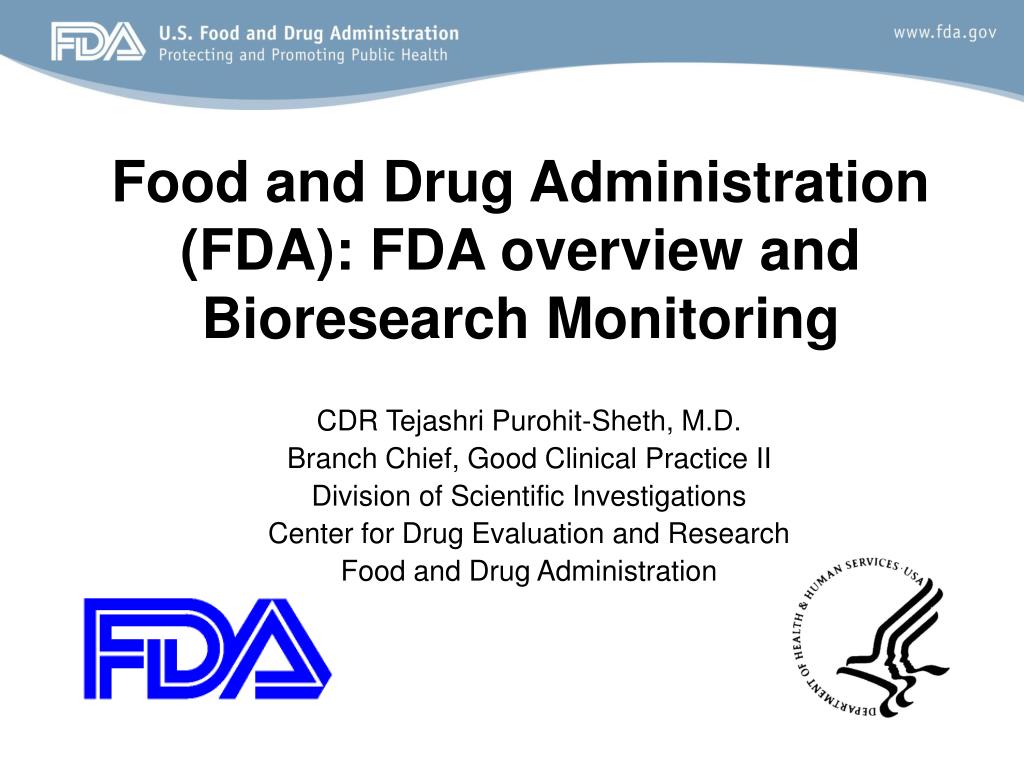 FDA U.S. Food and Drug Administration
Protecting and Promoting Public Health

www.fda.gov

Food and Drug Administration (FDA): FDA overview and Bioresearch Monitoring

CDR Tejashri Purohit-Sheth, M.D.
Branch Chief, Good Clinical Practice II
Division of Scientific Investigations
Center for Drug Evaluation and Research
Food and Drug Administration

FDA

DEPARTMENT OF HEALTH & HUMAN SERVICES · USA